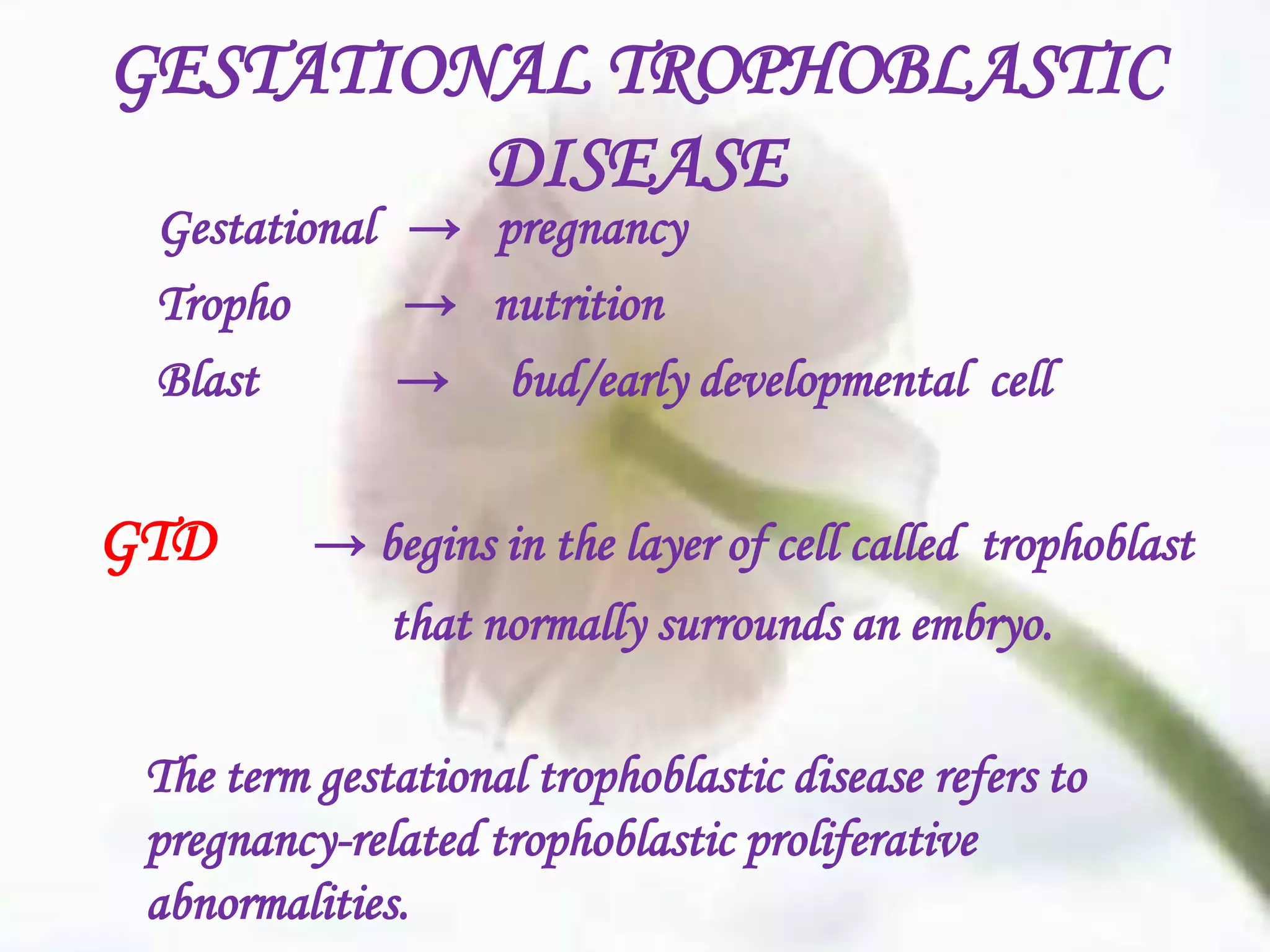 GESTATIONAL TROPHOBLASTIC DISEASE

Gestational → pregnancy
Tropho → nutrition
Blast → bud/early developmental cell

GTD → begins in the layer of cell called trophoblast that normally surrounds an embryo.

The term gestational trophoblastic disease refers to pregnancy-related trophoblastic proliferative abnormalities.